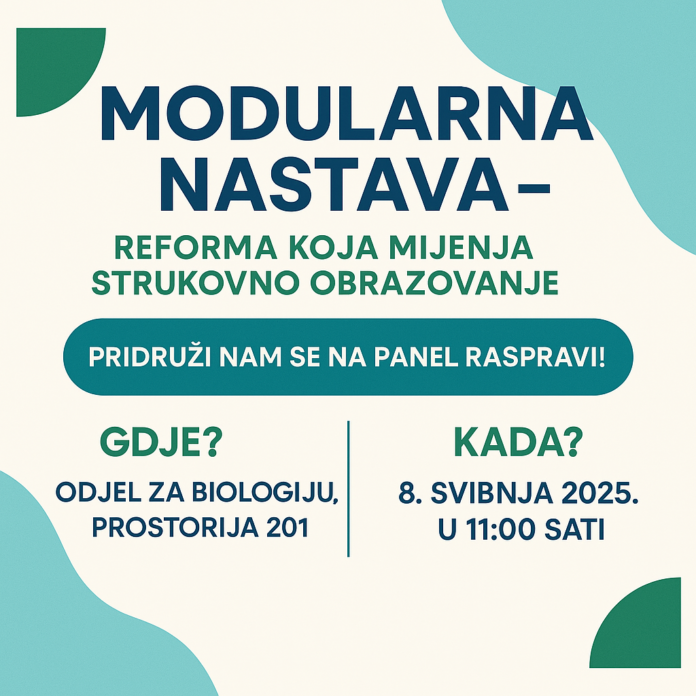 MODULARNA NASTAVA –

REFORMA KOJA MIJENJA STRUKOVNO OBRAZOVANJE

PRIDRUŽI NAM SE NA PANEL RASPRAVI!

GDJE?

ODJEL ZA BIOLOGIJU, PROSTORIJA 201

KADA?

8. SVIBNJA 2025. U 11:00 SATI